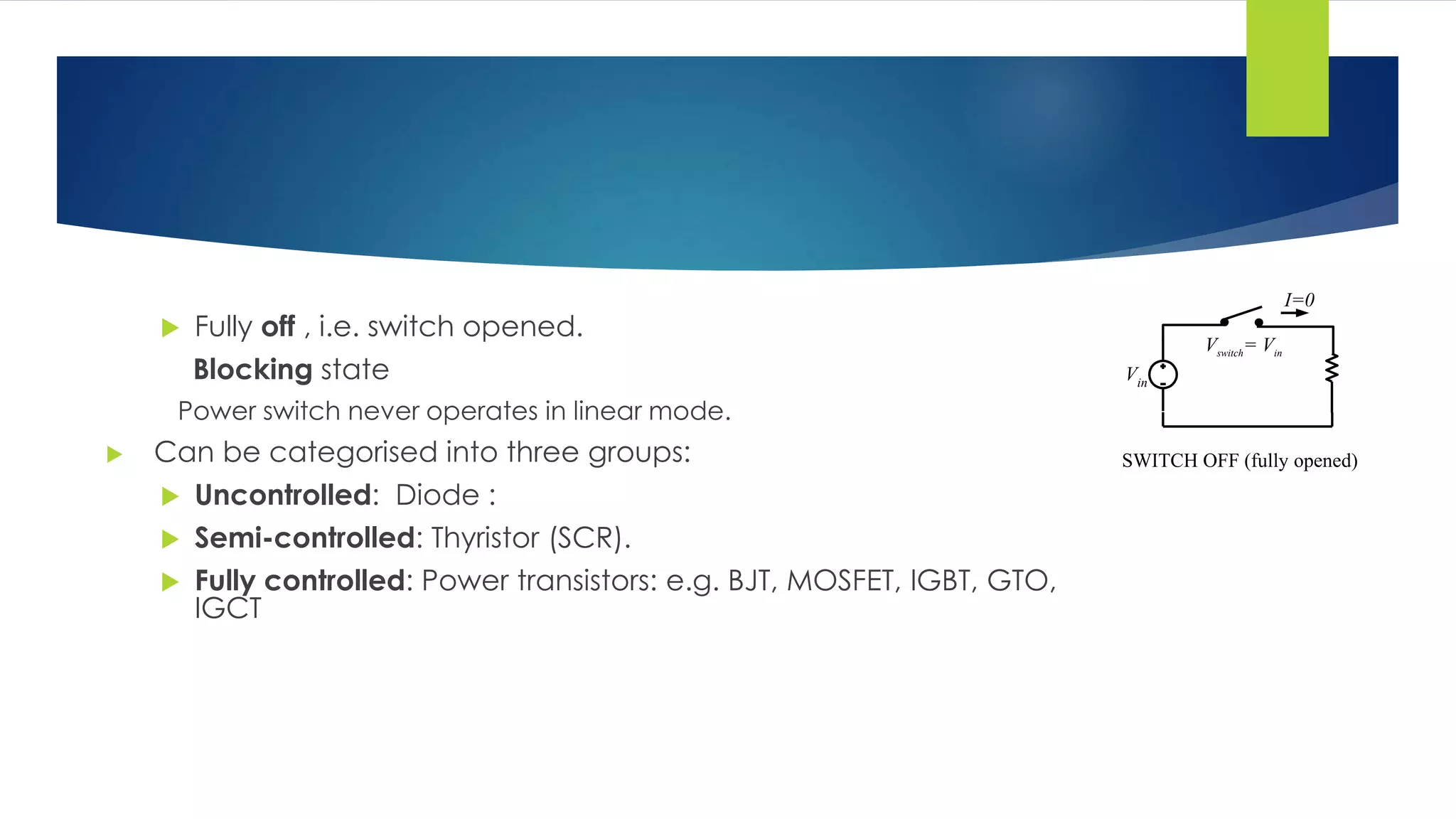 Fully off , i.e. switch opened.

Blocking state

Power switch never operates in linear mode.

Can be categorised into three groups:

Uncontrolled: Diode :

Semi-controlled: Thyristor (SCR).

Fully controlled: Power transistors: e.g. BJT, MOSFET, IGBT, GTO, IGCT

$I=0$

$V_{switch} = V_{in}$

$V_{in}$

SWITCH OFF (fully opened)